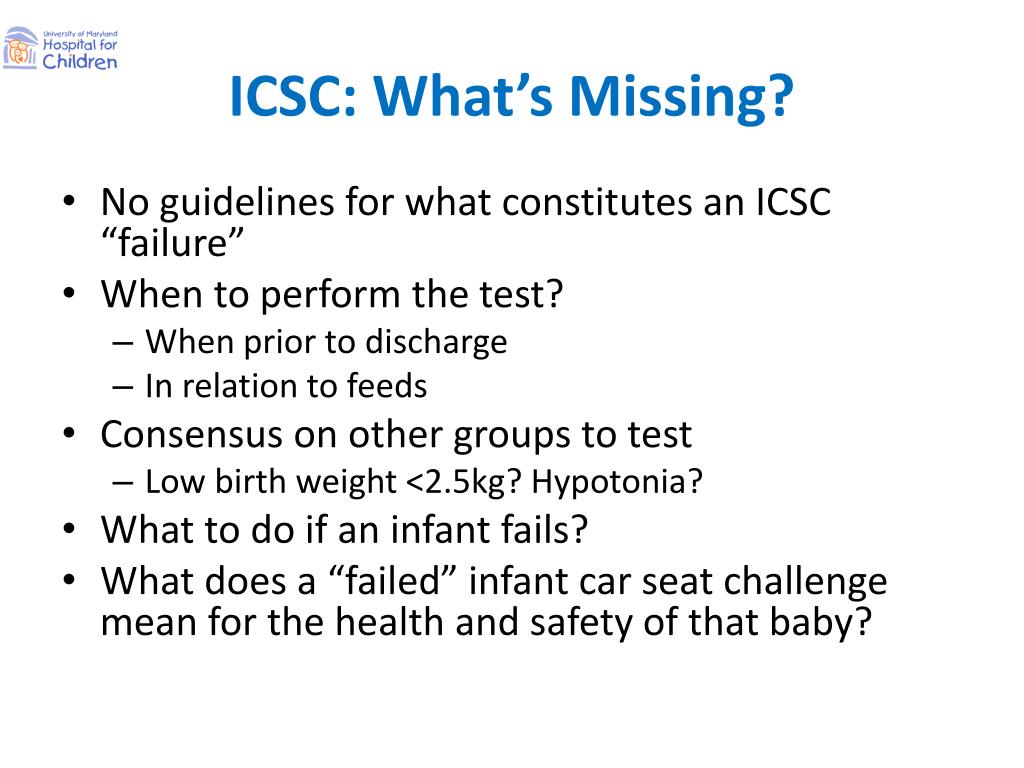 University of Maryland Hospital for Children

ICSC: What's Missing?

• No guidelines for what constitutes an ICSC "failure"
• When to perform the test?
– When prior to discharge
– In relation to feeds
• Consensus on other groups to test
– Low birth weight <2.5kg? Hypotonia?
• What to do if an infant fails?
• What does a "failed" infant car seat challenge mean for the health and safety of that baby?